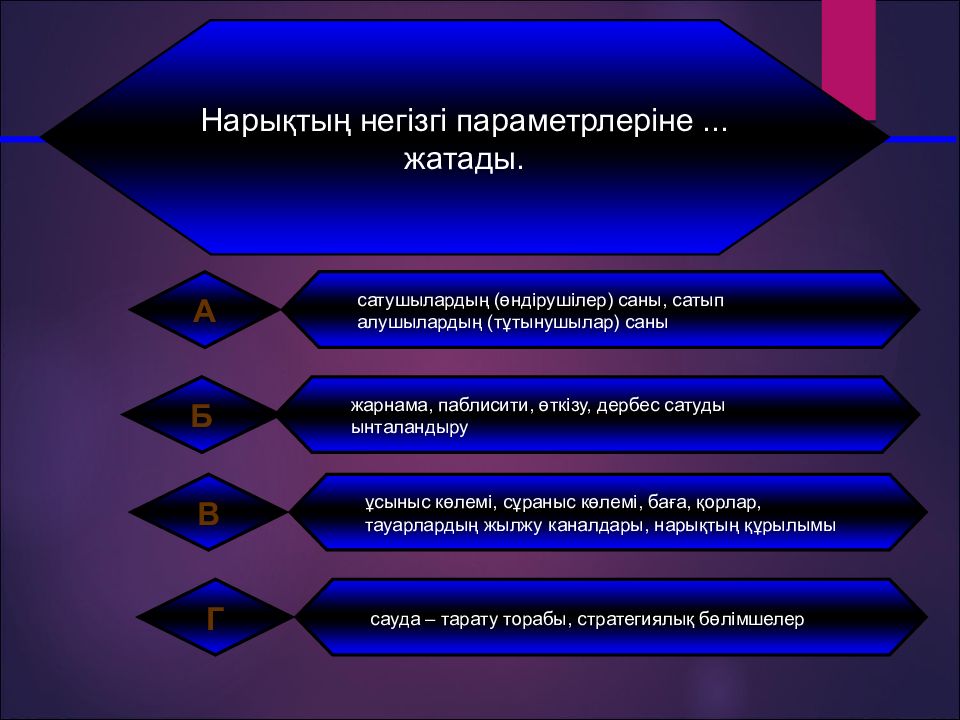 Нарықтың негізгі параметрлеріне ... жатады.

А

сатушылардың (өндірушілер) саны, сатып алушылардың (тұтынушылар) саны

Б

жарнама, паблисити, өткізу, дербес сатуды ынталандыру

В

ұсыныс көлемі, сұраныс көлемі, баға, қорлар, тауарлардың жылжу каналдары, нарықтың құрылымы

Г

сауда – тарату торабы, стратегиялық бөлімшелер